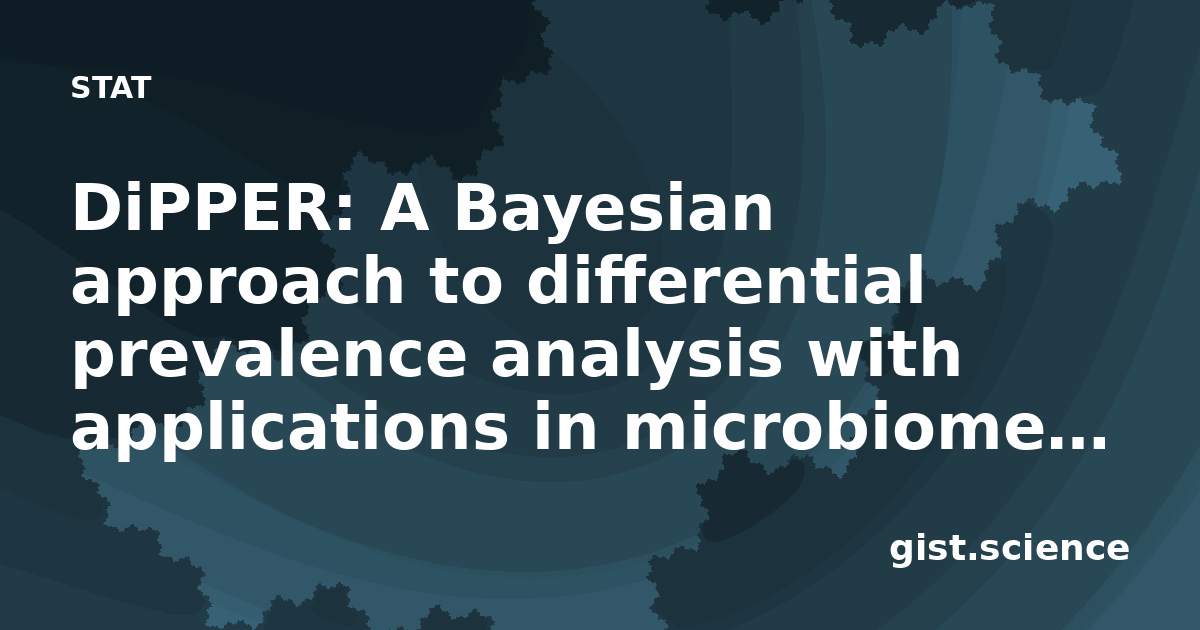 STAT

DiPPER: A Bayesian approach to differential prevalence analysis with applications in microbiome…

gist.science